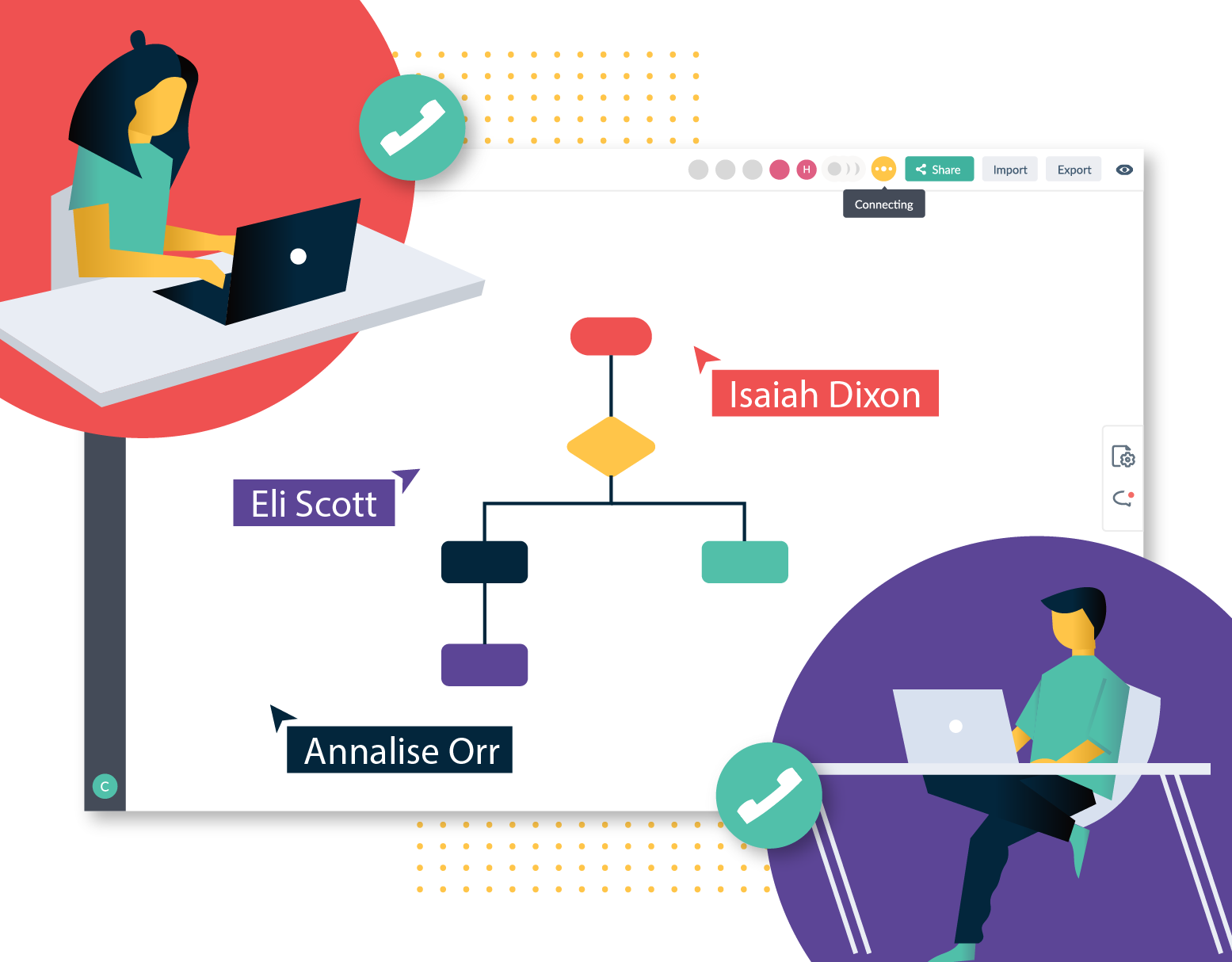 H

Share

Import

Export

Connecting

Isaiah Dixon

Eli Scott

Annalise Orr

C